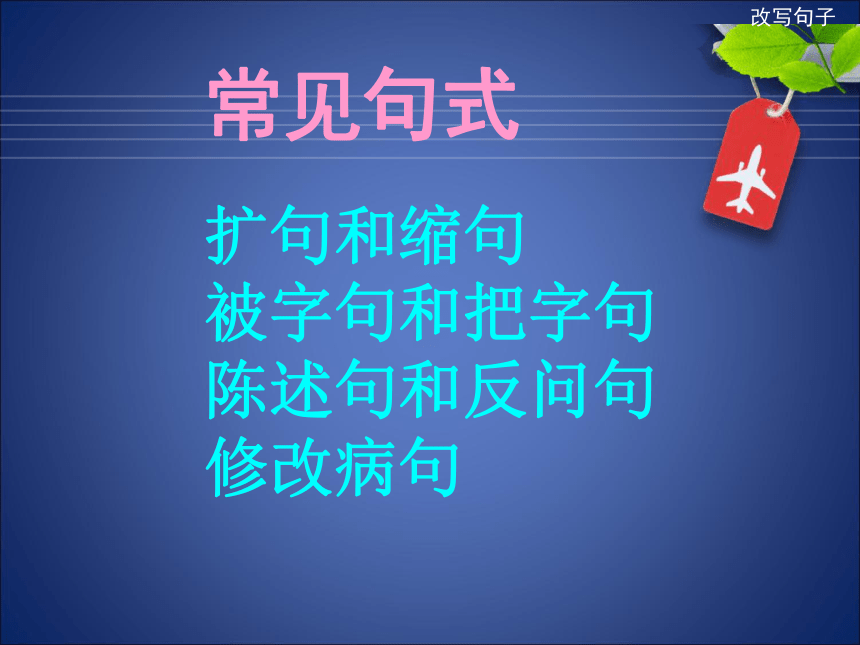 改写句子

常见句式

扩句和缩句
被字句和把字句
陈述句和反问句
修改病句